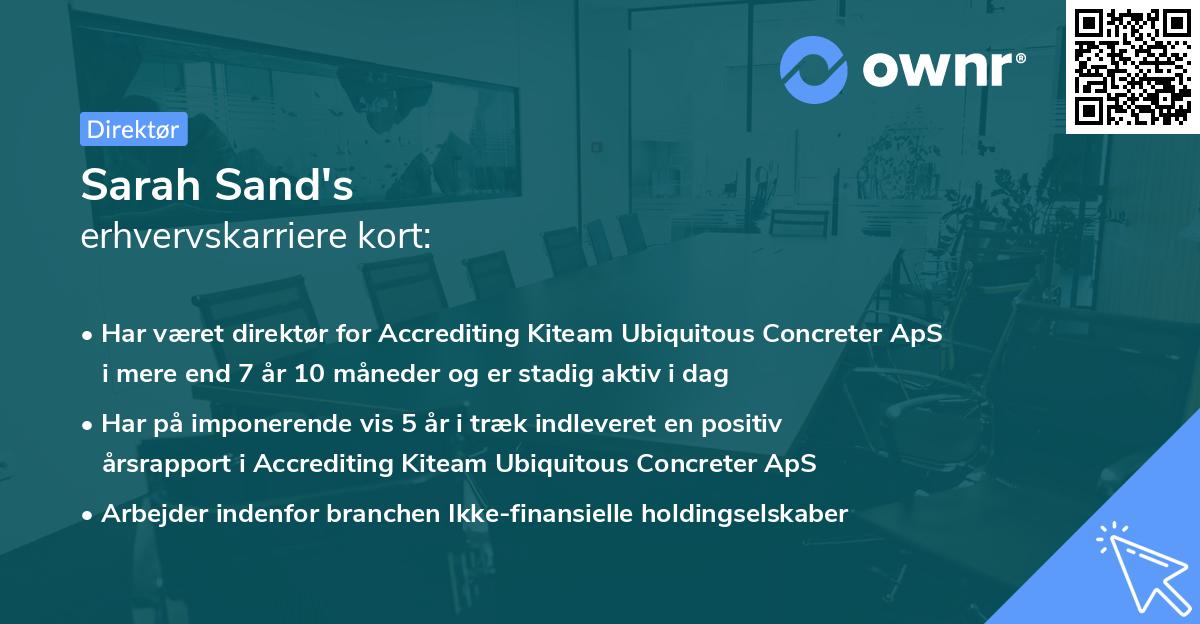 ownr®

Direktør

Sarah Sand's
erhvervskarriere kort:

• Har været direktør for Accrediting Kiteam Ubiquitous Concreter ApS i mere end 7 år 10 måneder og er stadig aktiv i dag

• Har på imponerende vis 5 år i træk indleveret en positiv årsrapport i Accrediting Kiteam Ubiquitous Concreter ApS

• Arbejder indenfor branchen Ikke-finansielle holdingselskaber